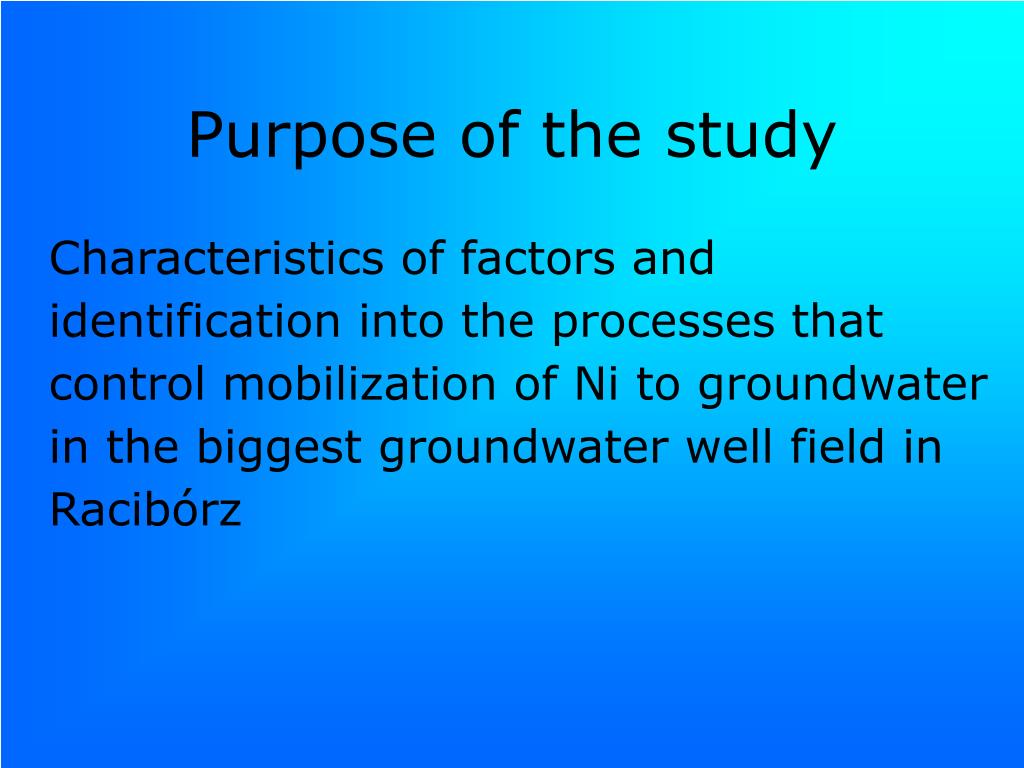 Purpose of the study

Characteristics of factors and identification into the processes that control mobilization of Ni to groundwater in the biggest groundwater well field in Racibórz